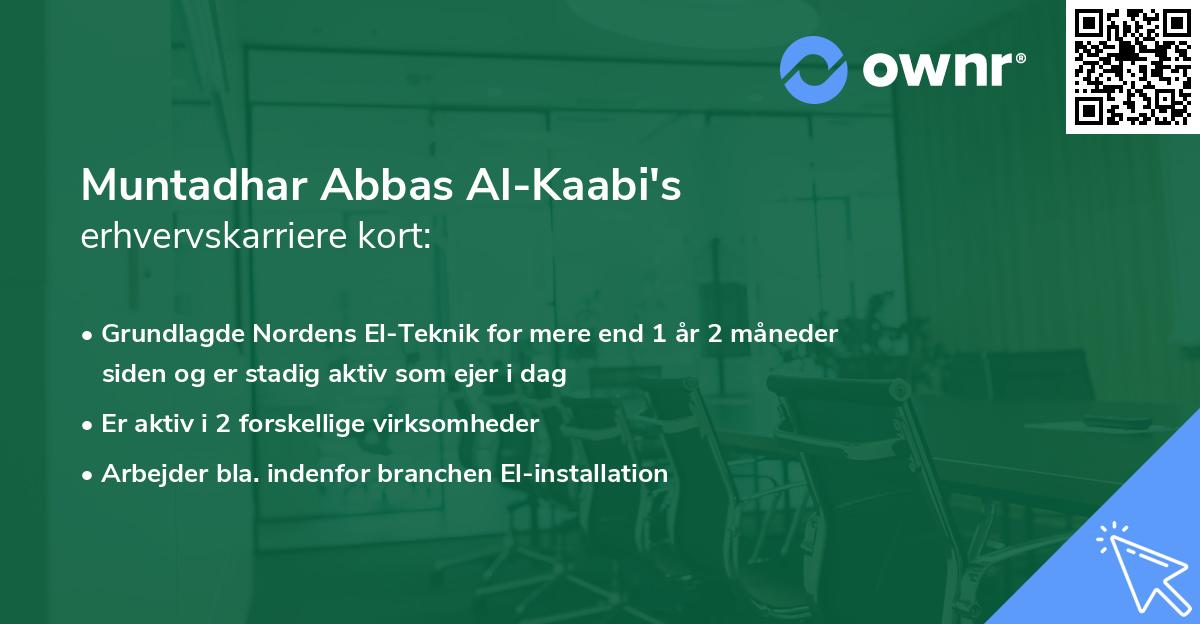 ownr®

Muntadhar Abbas Al-Kaabi's
erhvervskarriere kort:

• Grundlagde Nordens El-Teknik for mere end 1 år 2 måneder siden og er stadig aktiv som ejer i dag
• Er aktiv i 2 forskellige virksomheder
• Arbejder bla. indenfor branchen El-installation